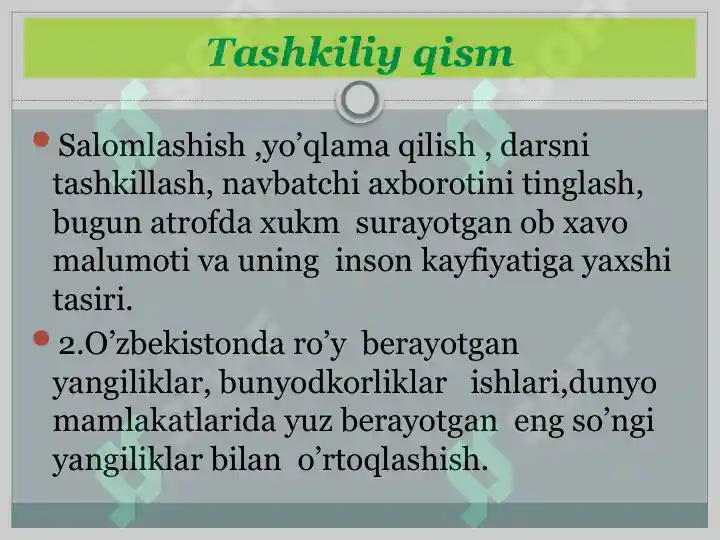 Tashkiliy qism

Salomlashish ,yo’qlama qilish , darsni tashkillash, navbatchi axborotini tinglash, bugun atrofda xukm surayotgan ob xavo malumoti va uning inson kayfiyatiga yaxshi tasiri.

2.O’zbekistonda ro’y berayotgan yangiliklar, bunyodkorliklar ishlari,dunyo mamlakatlarida yuz berayotgan eng so’ngi yangiliklar bilan o’rtoqlashish.